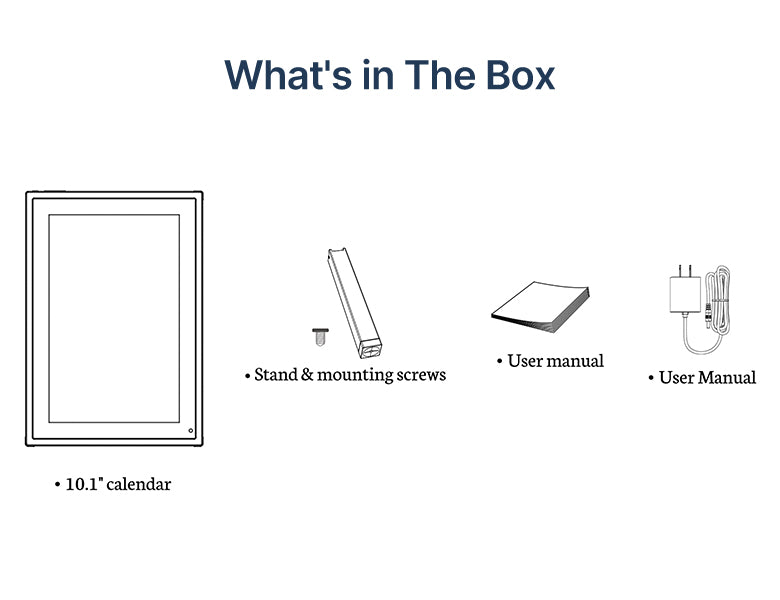 What's in The Box

• 10.1" calendar

• Stand & mounting screws

• User manual

• User Manual